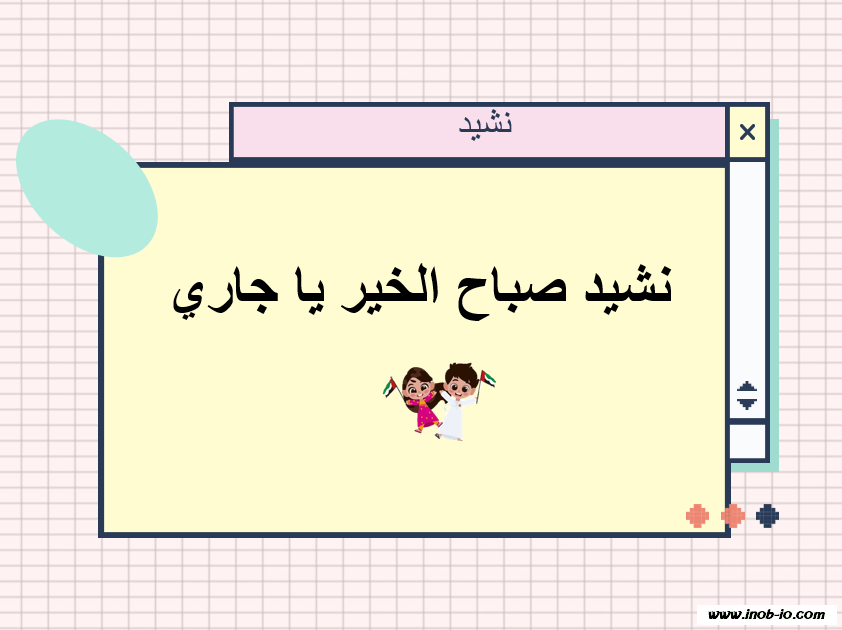 نشيد

×

نشيد صباح الخير يا جاري

www.inob-io.com